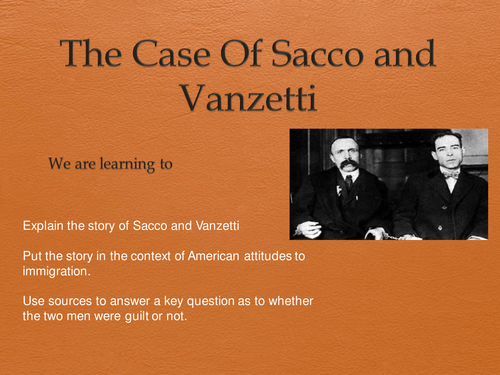 The Case Of Sacco and Vanzetti

We are learning to

Explain the story of Sacco and Vanzetti

Put the story in the context of American attitudes to immigration.

Use sources to answer a key question as to whether the two men were guilt or not.